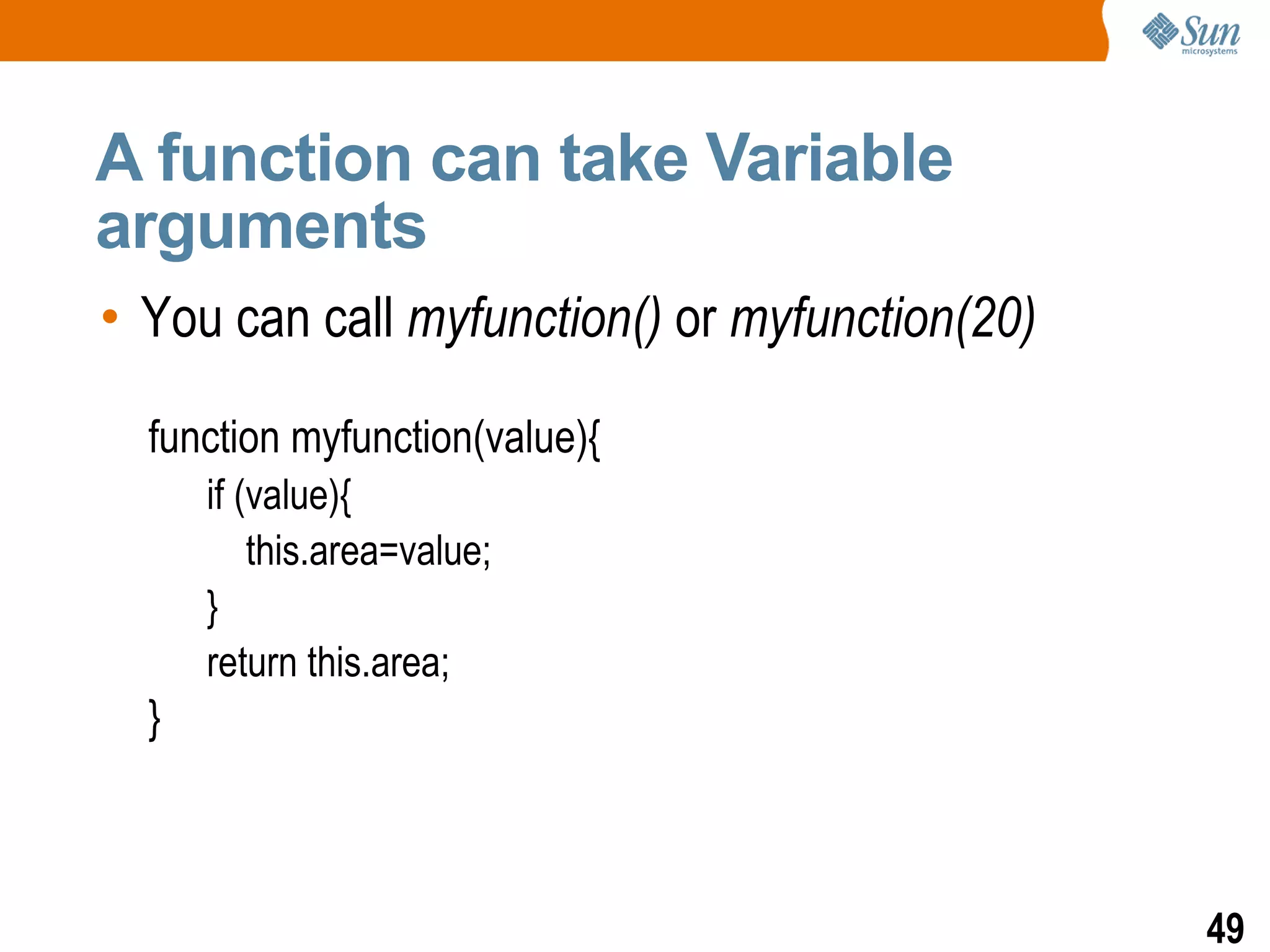 Sun microsystems

A function can take Variable arguments

• You can call myfunction() or myfunction(20)

function myfunction(value){
    if (value){
        this.area=value;
    }
    return this.area;
}

49